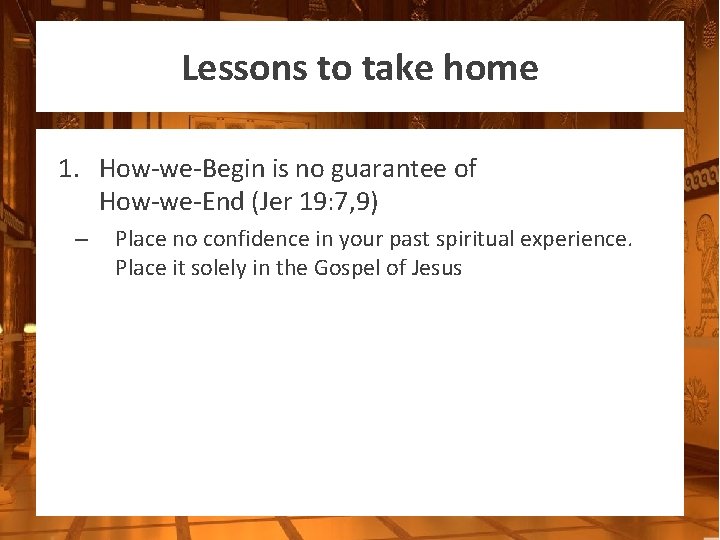 Lessons to take home

1. How-we-Begin is no guarantee of How-we-End (Jer 19:7,9)

– Place no confidence in your past spiritual experience. Place it solely in the Gospel of Jesus